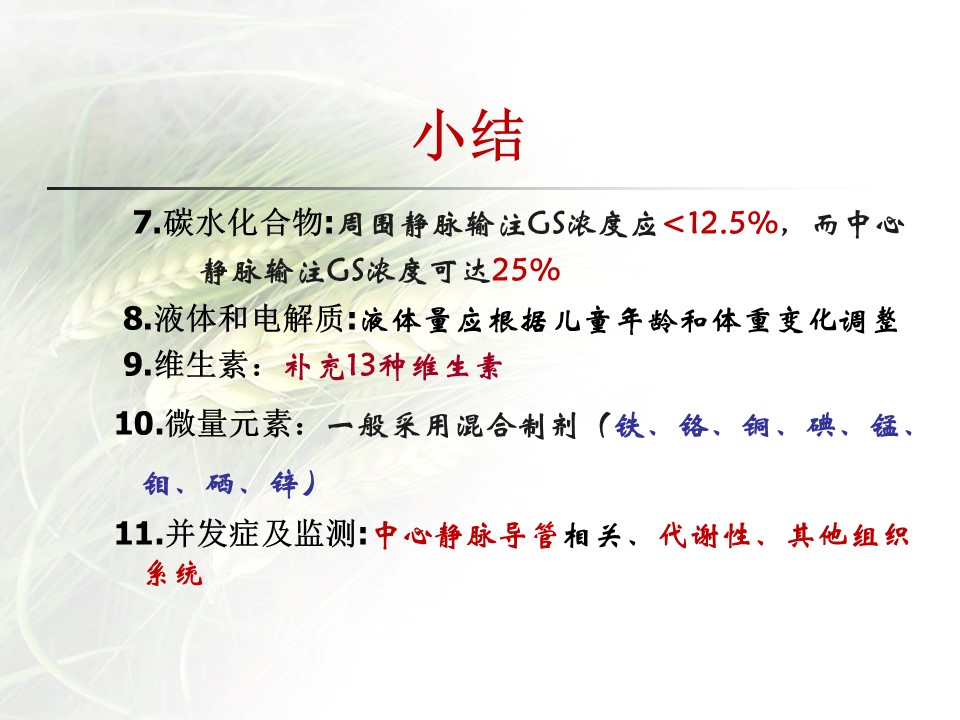 小结

7.碳水化合物:周围静脉输注GS浓度应<12.5%，而中心静脉输注GS浓度可达25%

8.液体和电解质:液体量应根据儿童年龄和体重变化调整

9.维生素：补充13种维生素

10.微量元素：一般采用混合制剂（铁、铬、铜、碘、锰、钼、硒、锌）

11.并发症及监测:中心静脉导管相关、代谢性、其他组织系统